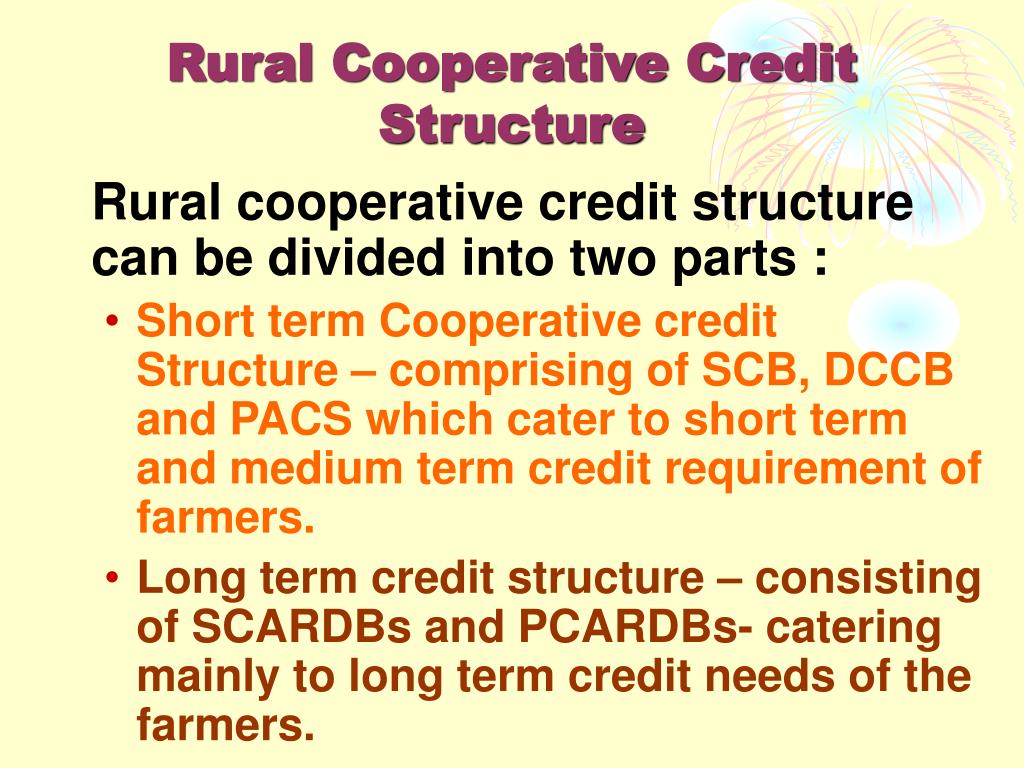 Rural Cooperative Credit Structure

Rural cooperative credit structure can be divided into two parts :

• Short term Cooperative credit Structure – comprising of SCB, DCCB and PACS which cater to short term and medium term credit requirement of farmers.

• Long term credit structure – consisting of SCARDBs and PCARDBs- catering mainly to long term credit needs of the farmers.